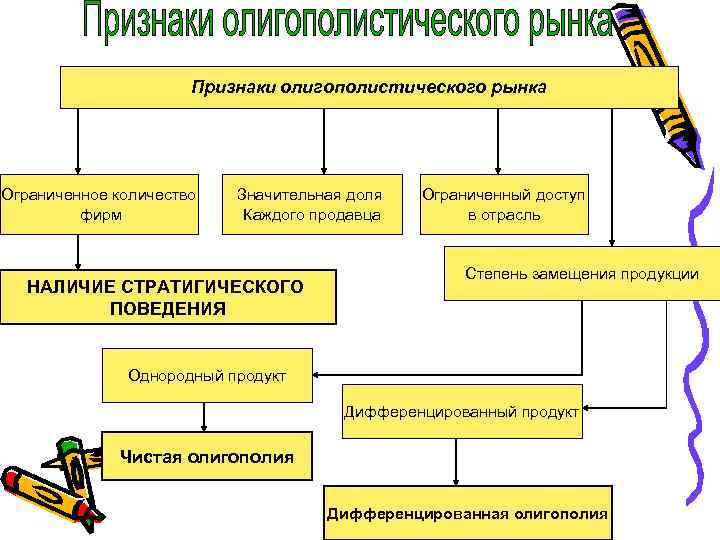 Признаки олигополистического рынка

Признаки олигополистического рынка

Ограниченное количество фирм

Значительная доля Каждого продавца

Ограниченный доступ в отрасль

НАЛИЧИЕ СТРАТИГИЧЕСКОГО ПОВЕДЕНИЯ

Степень замещения продукции

Однородный продукт

Дифференцированный продукт

Чистая олигополия

Дифференцированная олигополия